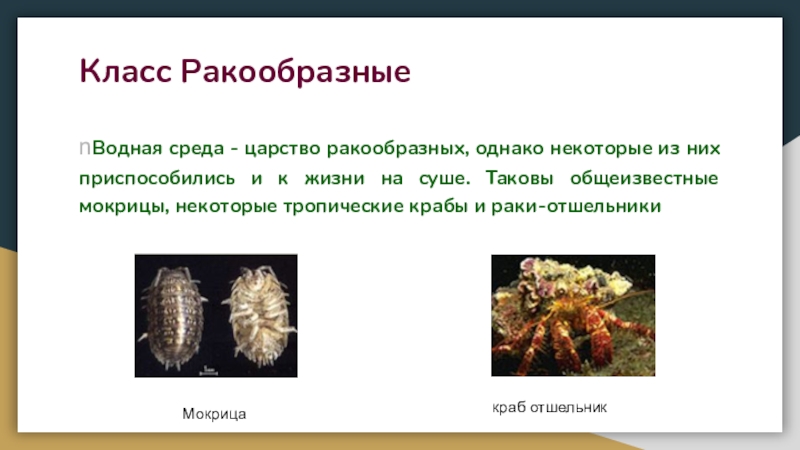 Класс Ракообразные

nВодная среда - царство ракообразных, однако некоторые из них приспособились и к жизни на суше. Таковы общеизвестные мокрицы, некоторые тропические крабы и раки-отшельники

Мокрица

краб отшельник